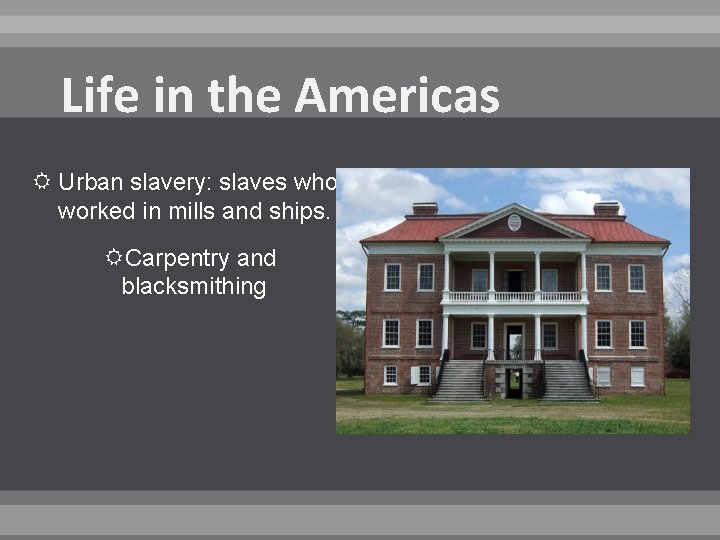 Life in the Americas

Urban slavery: slaves who worked in mills and ships.

Carpentry and blacksmithing